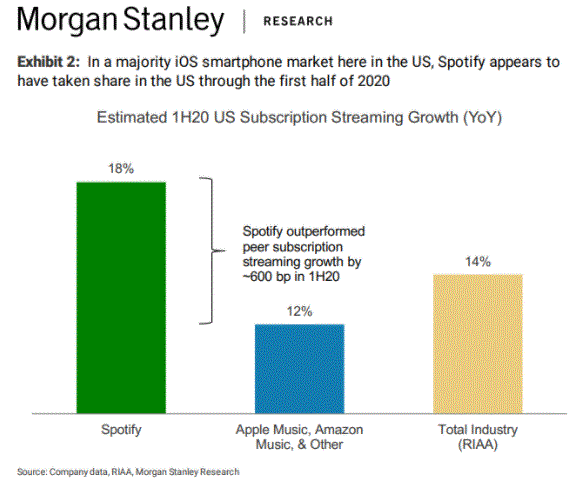 Morgan Stanley | RESEARCH

Exhibit 2: In a majority iOS smartphone market here in the US, Spotify appears to have taken share in the US through the first half of 2020

Estimated 1H20 US Subscription Streaming Growth (YoY)

18%

Spotify outperformed peer subscription streaming growth by ~600 bp in 1H20

12%

14%

Spotify

Apple Music, Amazon Music, & Other

Total Industry (RIAA)

Source: Company data, RIAA, Morgan Stanley Research